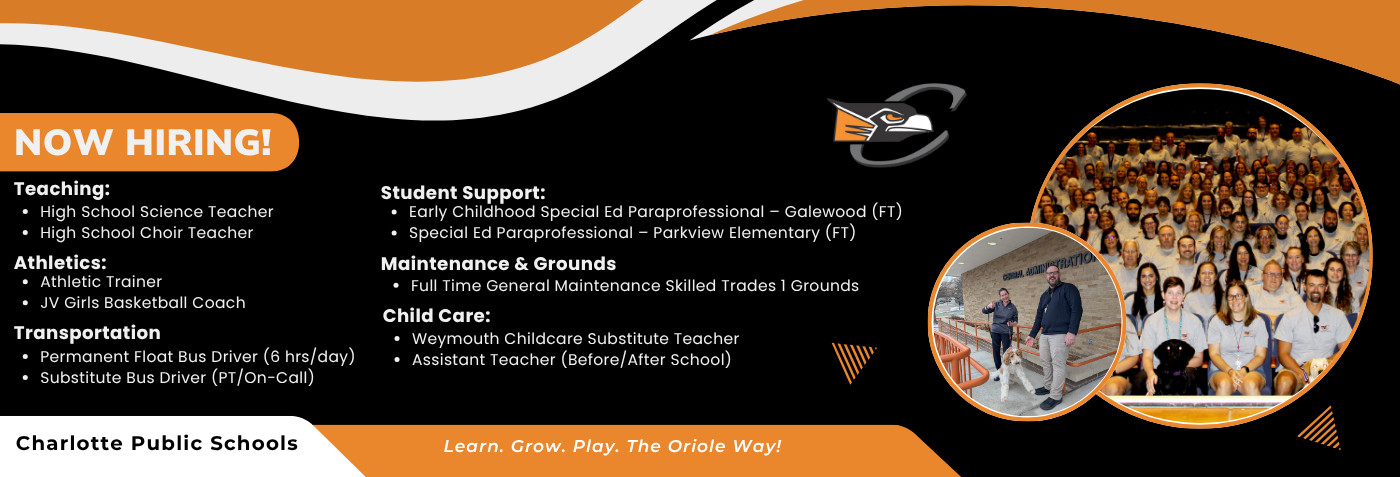 NOW HIRING!

Teaching:
- High School Science Teacher
- High School Choir Teacher

Athletics:
- Athletic Trainer
- JV Girls Basketball Coach

Transportation
- Permanent Float Bus Driver (6 hrs/day)
- Substitute Bus Driver (PT/On-Call)

Student Support:
- Early Childhood Special Ed Paraprofessional – Galewood (FT)
- Special Ed Paraprofessional – Parkview Elementary (FT)

Maintenance & Grounds
- Full Time General Maintenance Skilled Trades 1 Grounds

Child Care:
- Weymouth Childcare Substitute Teacher
- Assistant Teacher (Before/After School)

CENTRAL ADMINISTRATION

Charlotte Public Schools

Learn. Grow. Play. The Oriole Way!